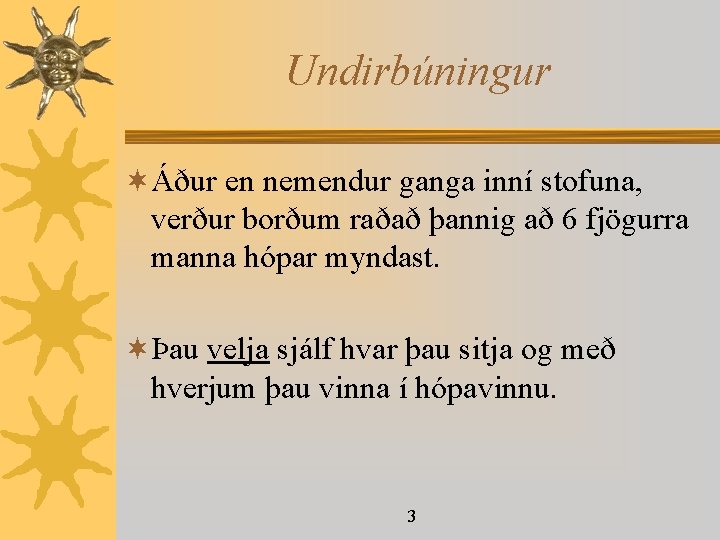 Undirbúningur

Áður en nemendur ganga inní stofuna, verður borðum raðað þannig að 6 fjögurra manna hópar myndast.

Þau velja sjálf hvar þau sitja og með hverjum þau vinna í hópavinnu.

3